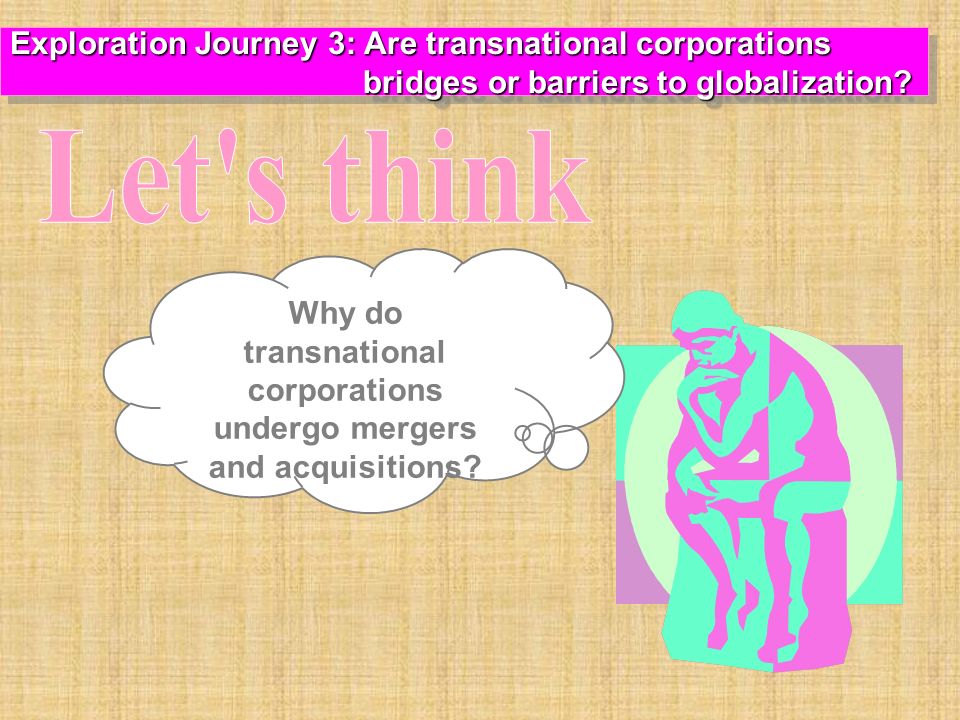 Exploration Journey 3: Are transnational corporations bridges or barriers to globalization?

Let's think

Why do transnational corporations undergo mergers and acquisitions?